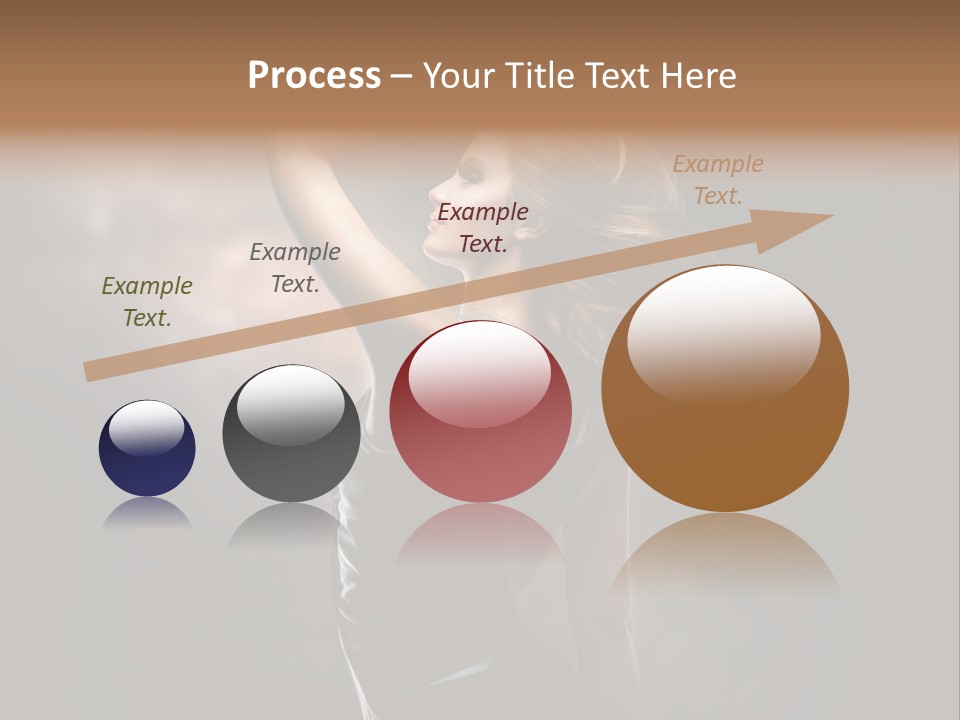 Process – Your Title Text Here

Example Text.

Example Text.

Example Text.

Example Text.